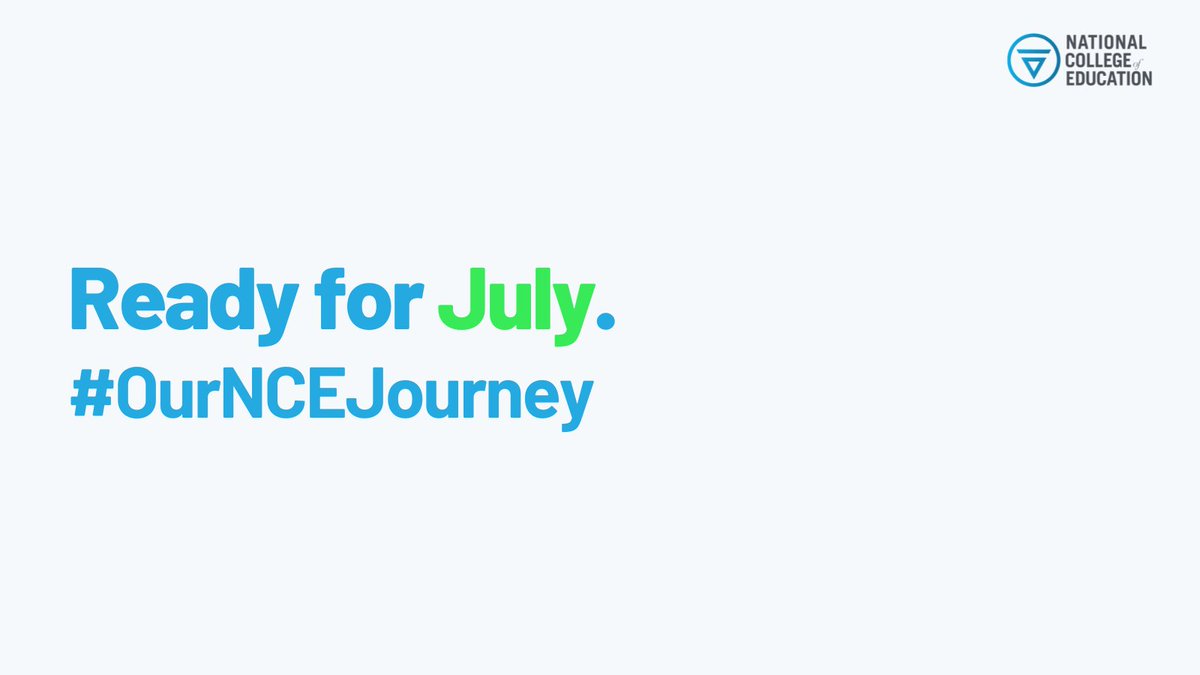 NATIONAL COLLEGE of EDUCATION

Ready for July.
#OurNCEJourney